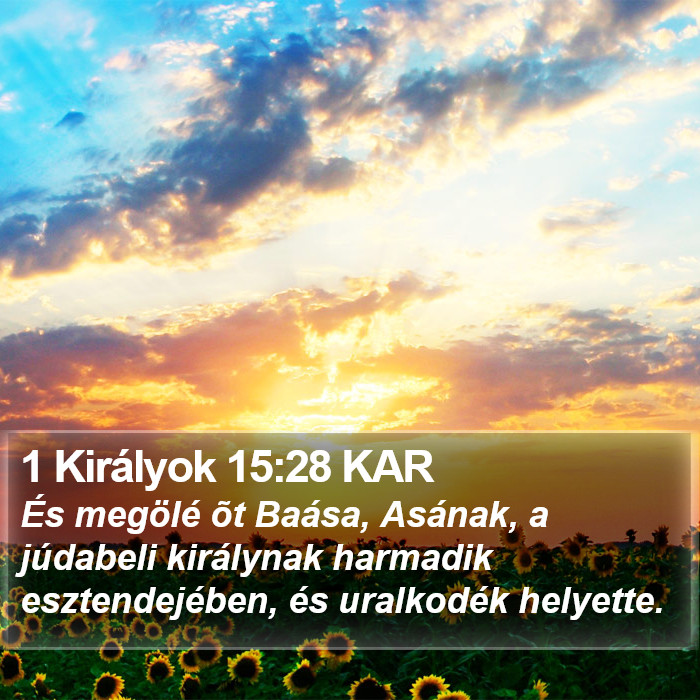 1 Királyok 15:28 KAR

És megölé õt Baása, Asának, a júdabeli királynak harmadik esztendejében, és uralkodék helyette.